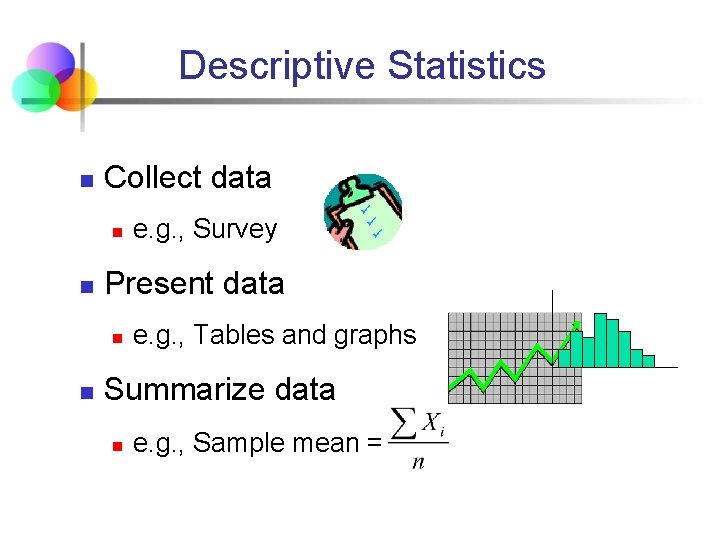 Descriptive Statistics

Collect data

e.g., Survey

Present data

e.g., Tables and graphs

Summarize data

e.g., Sample mean = $\frac{\sum X_i}{n}$